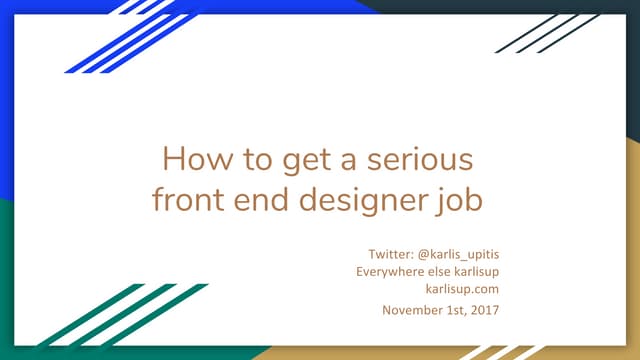 How to get a serious front end designer job

Twitter: @karlis_upitis
Everywhere else karlisup
karlisup.com

November 1st, 2017